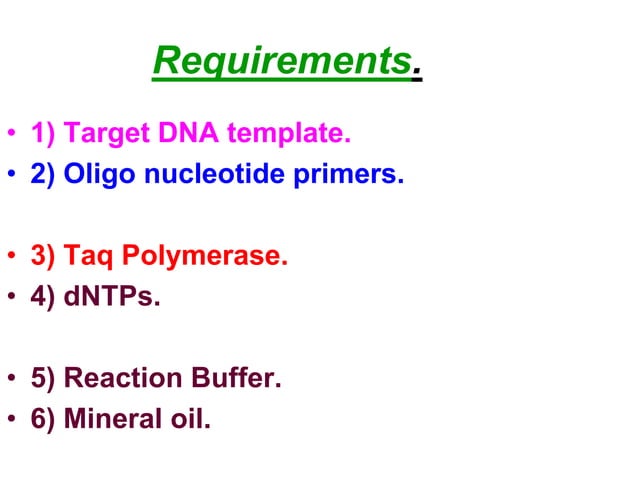 Requirements.

• 1) Target DNA template.
• 2) Oligo nucleotide primers.

• 3) Taq Polymerase.
• 4) dNTPs.

• 5) Reaction Buffer.
• 6) Mineral oil.